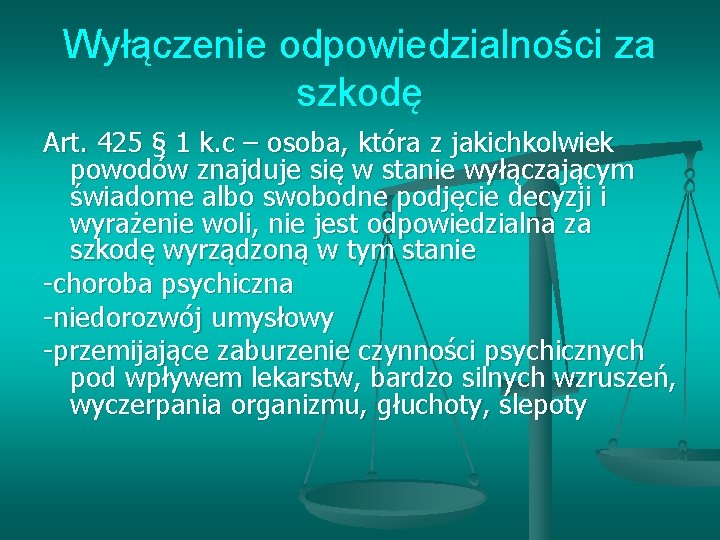 Wyłączenie odpowiedzialności za szkodę

Art. 425 § 1 k.c – osoba, która z jakichkolwiek powodów znajduje się w stanie wyłączającym świadome albo swobodne podjęcie decyzji i wyrażenie woli, nie jest odpowiedzialna za szkodę wyrządzoną w tym stanie

-choroba psychiczna

-niedorozwój umysłowy

-przemijające zaburzenie czynności psychicznych pod wpływem lekarstw, bardzo silnych wzruszeń, wyczerpania organizmu, głuchoty, ślepoty